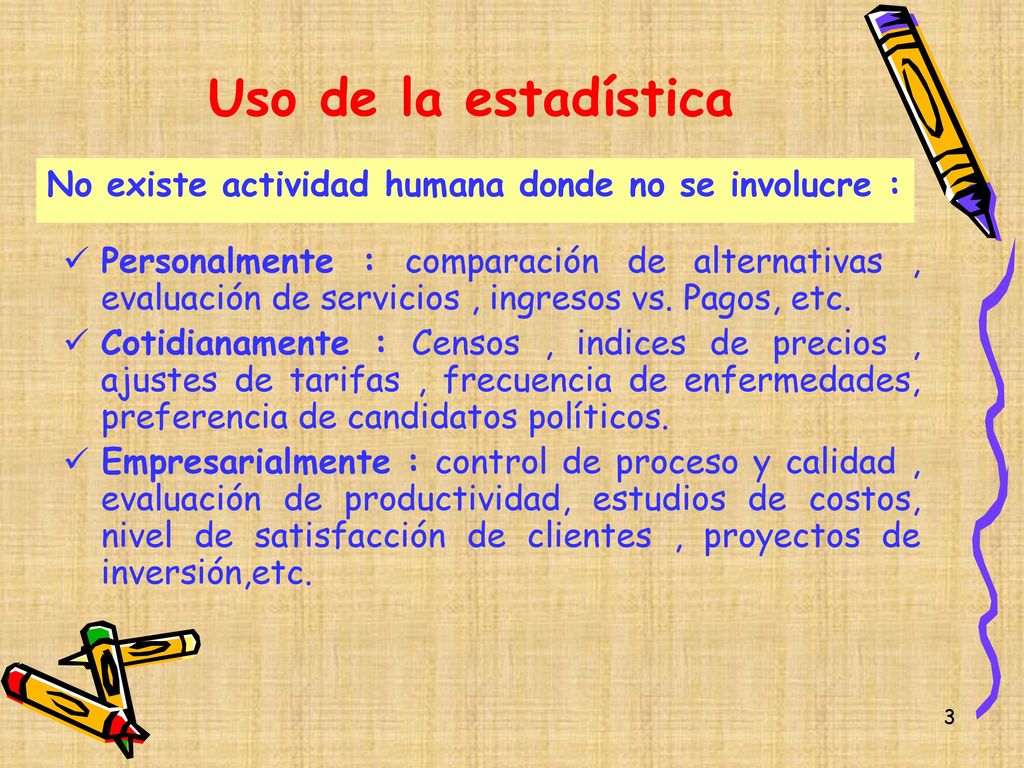 Uso de la estadística

No existe actividad humana donde no se involucre :

✓ Personalmente : comparación de alternativas , evaluación de servicios , ingresos vs. Pagos, etc.
✓ Cotidianamente : Censos , indices de precios , ajustes de tarifas , frecuencia de enfermedades, preferencia de candidatos políticos.
✓ Empresarialmente : control de proceso y calidad , evaluación de productividad, estudios de costos, nivel de satisfacción de clientes , proyectos de inversión,etc.

3